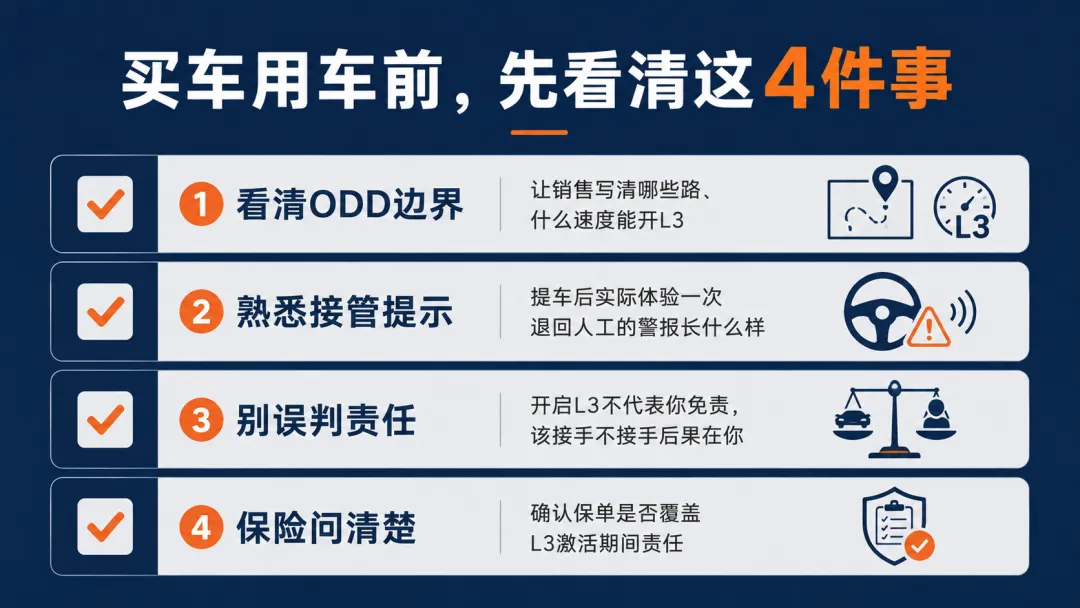 买车用车前，先看清这4件事

1 看清ODD边界
让销售写清哪些路、什么速度能开L3

L3

2 熟悉接管提示
提车后实际体验一次退回人工的警报长什么样

3 别误判责任
开启L3不代表你免责，该接手不接手后果在你

4 保险问清楚
确认保单是否覆盖L3激活期间责任